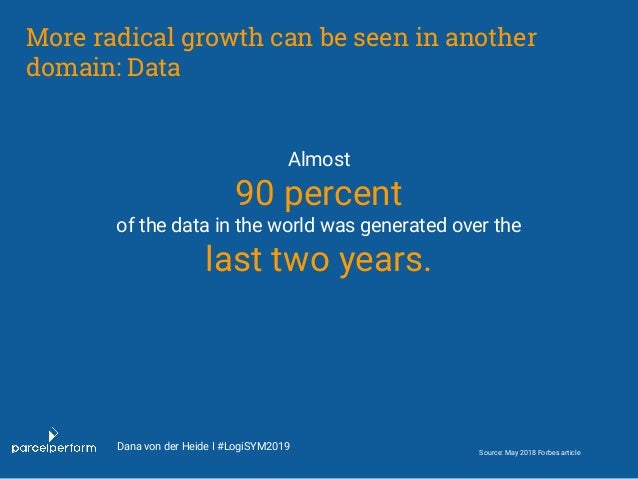 More radical growth can be seen in another domain: Data

Almost
90 percent
of the data in the world was generated over the
last two years.

parcelperform

Dana von der Heide I #LogiSYM2019

Source: May 2018 Forbes article